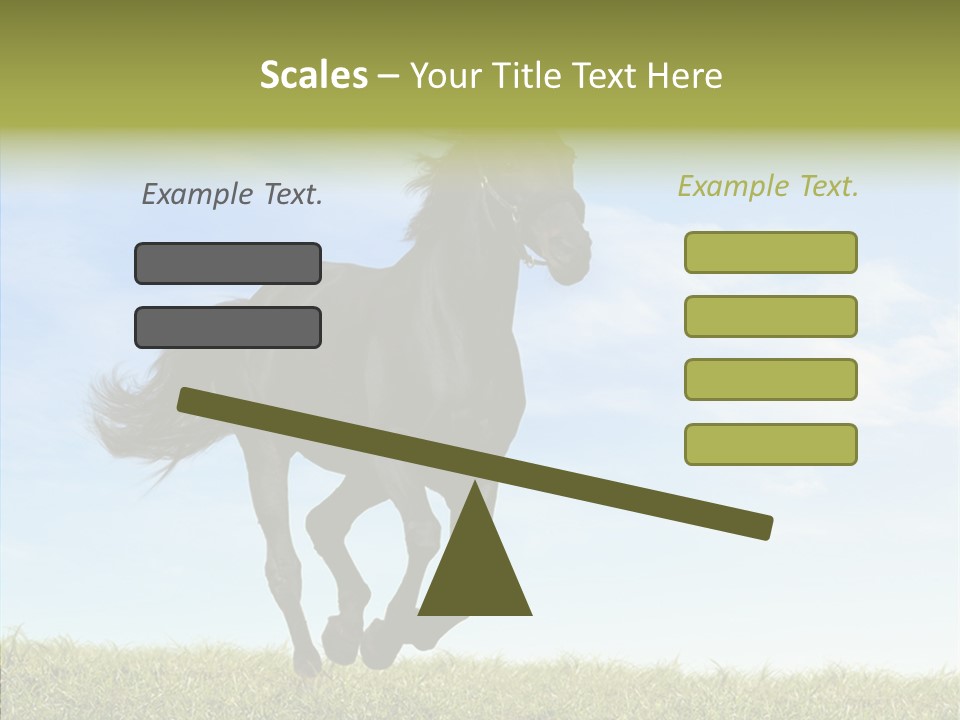 Scales – Your Title Text Here

Example Text.

Example Text.